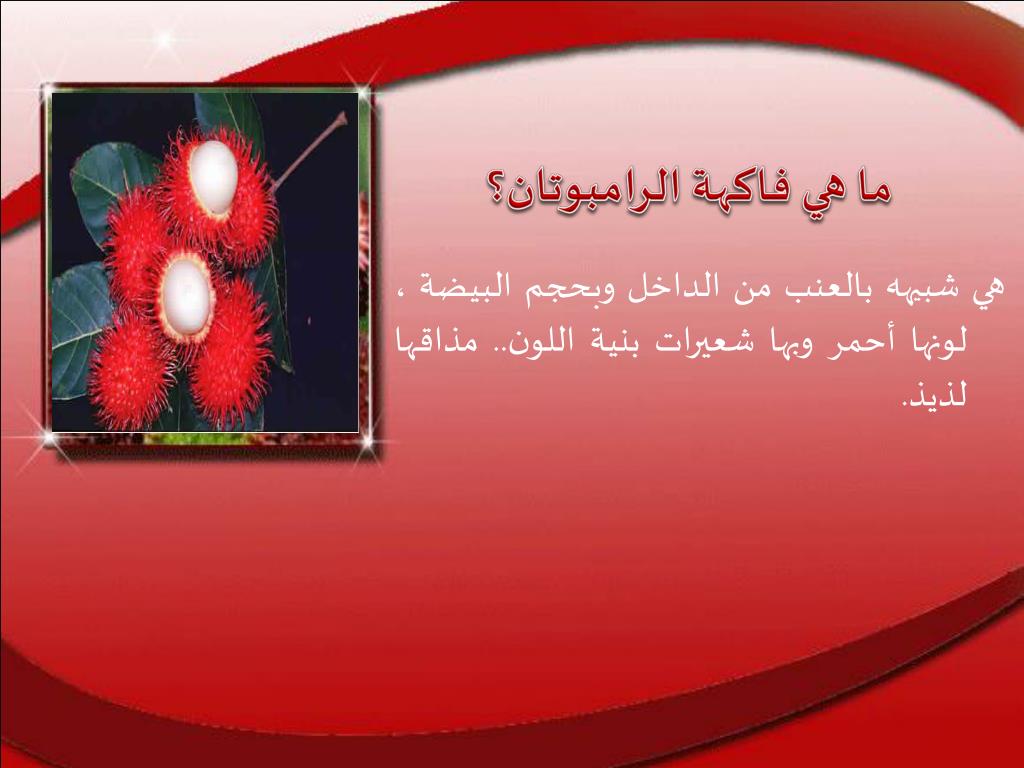 ما هي فاكهة الرامبوتان؟

هي شبيهه بالعنب من الداخل وبحجم البيضة ، لونها أحمر وبها شعيرات بنية اللون.. مذاقها لذيذ.